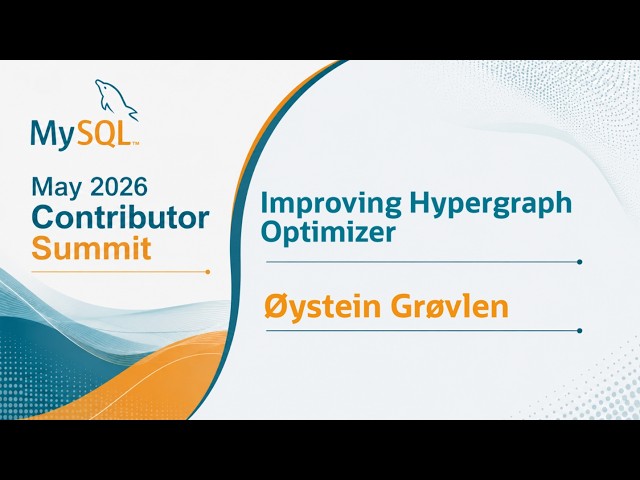 MySQL™

May 2026
Contributor
Summit

Improving Hypergraph Optimizer

Øystein Grøvlen